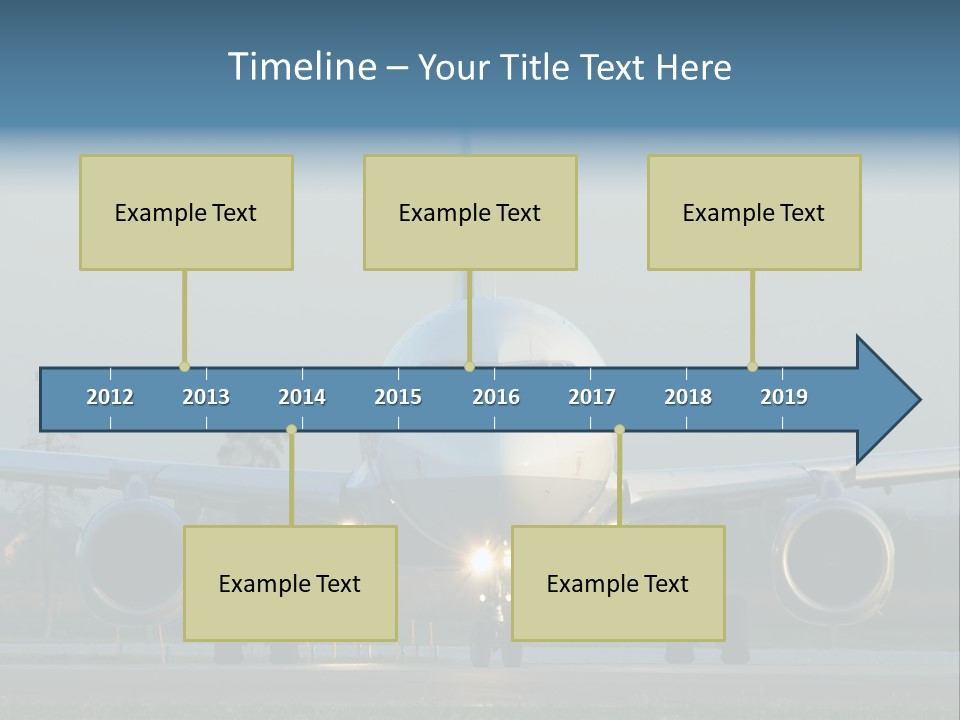 Timeline – Your Title Text Here

Example Text

Example Text

Example Text

2012 2013 2014 2015 2016 2017 2018 2019

Example Text

Example Text